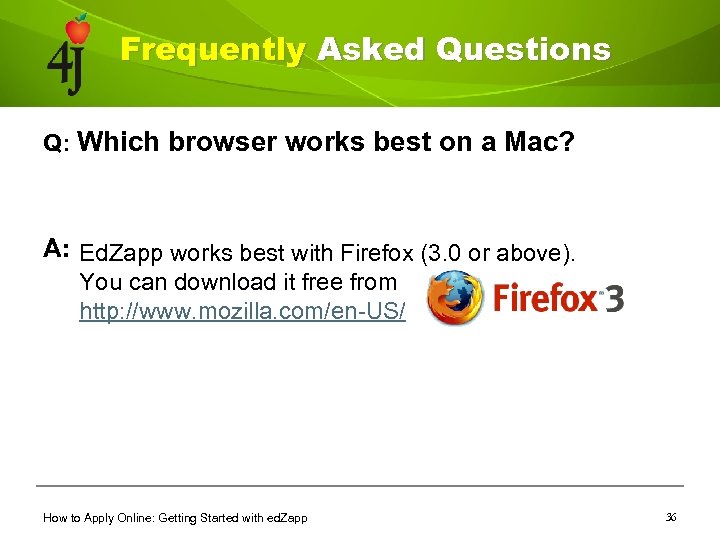 4j

Frequently Asked Questions

Q: Which browser works best on a Mac?

A: EdZapp works best with Firefox (3.0 or above). You can download it free from http://www.mozilla.com/en-US/

Firefox 3

How to Apply Online: Getting Started with edZapp

36